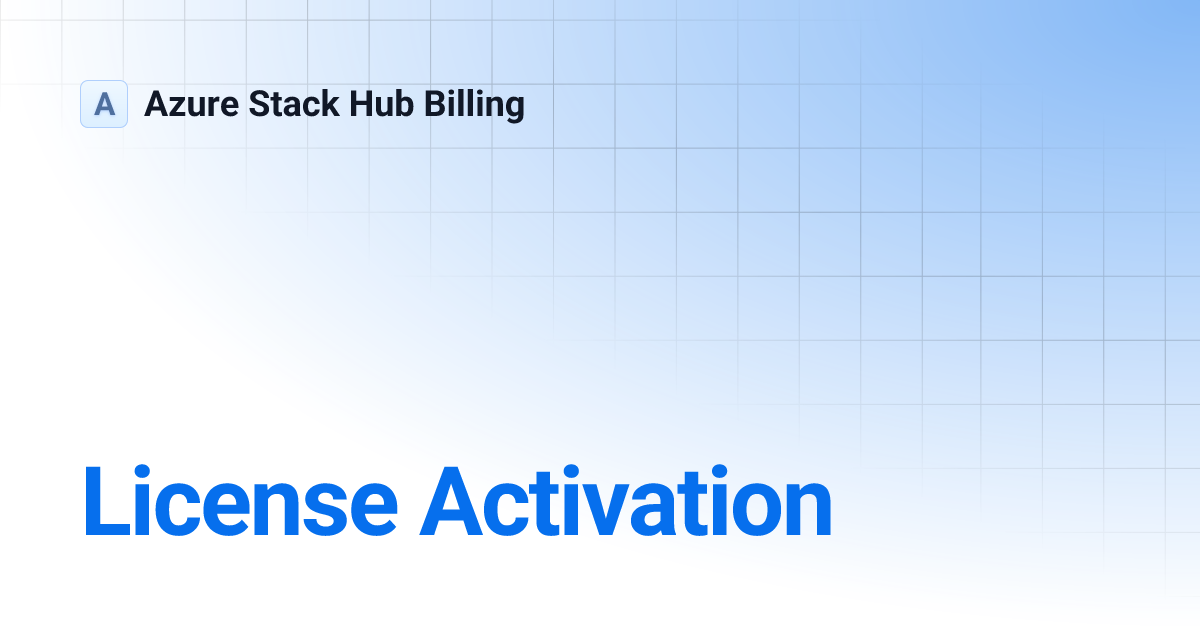 A Azure Stack Hub Billing

License Activation